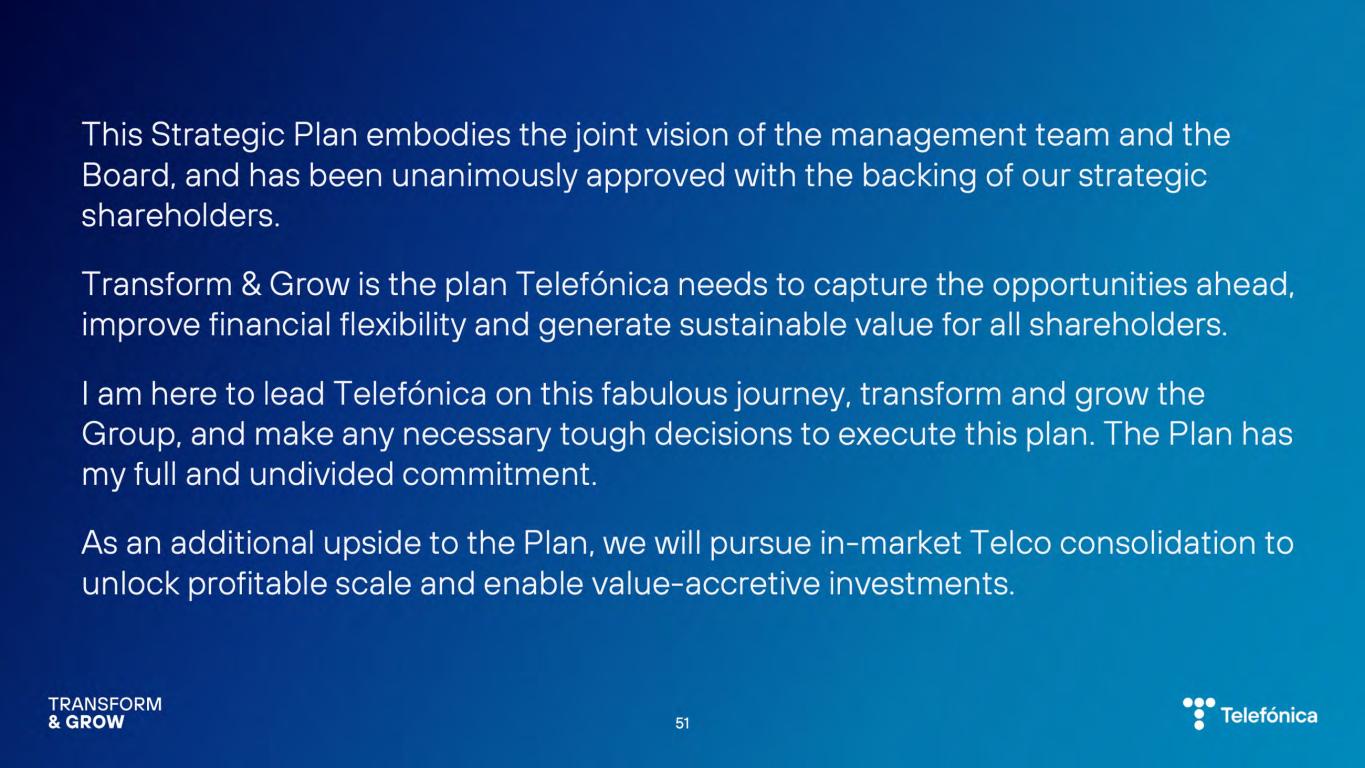 This Strategic Plan embodies the joint vision of the management team and the Board, and has been unanimously approved with the backing of our strategic shareholders.

Transform & Grow is the plan Telefónica needs to capture the opportunities ahead, improve financial flexibility and generate sustainable value for all shareholders.

I am here to lead Telefónica on this fabulous journey, transform and grow the Group, and make any necessary tough decisions to execute this plan. The Plan has my full and undivided commitment.

As an additional upside to the Plan, we will pursue in-market Telco consolidation to unlock profitable scale and enable value-accretive investments.

TRANSFORM
& GROW

51

Telefónica